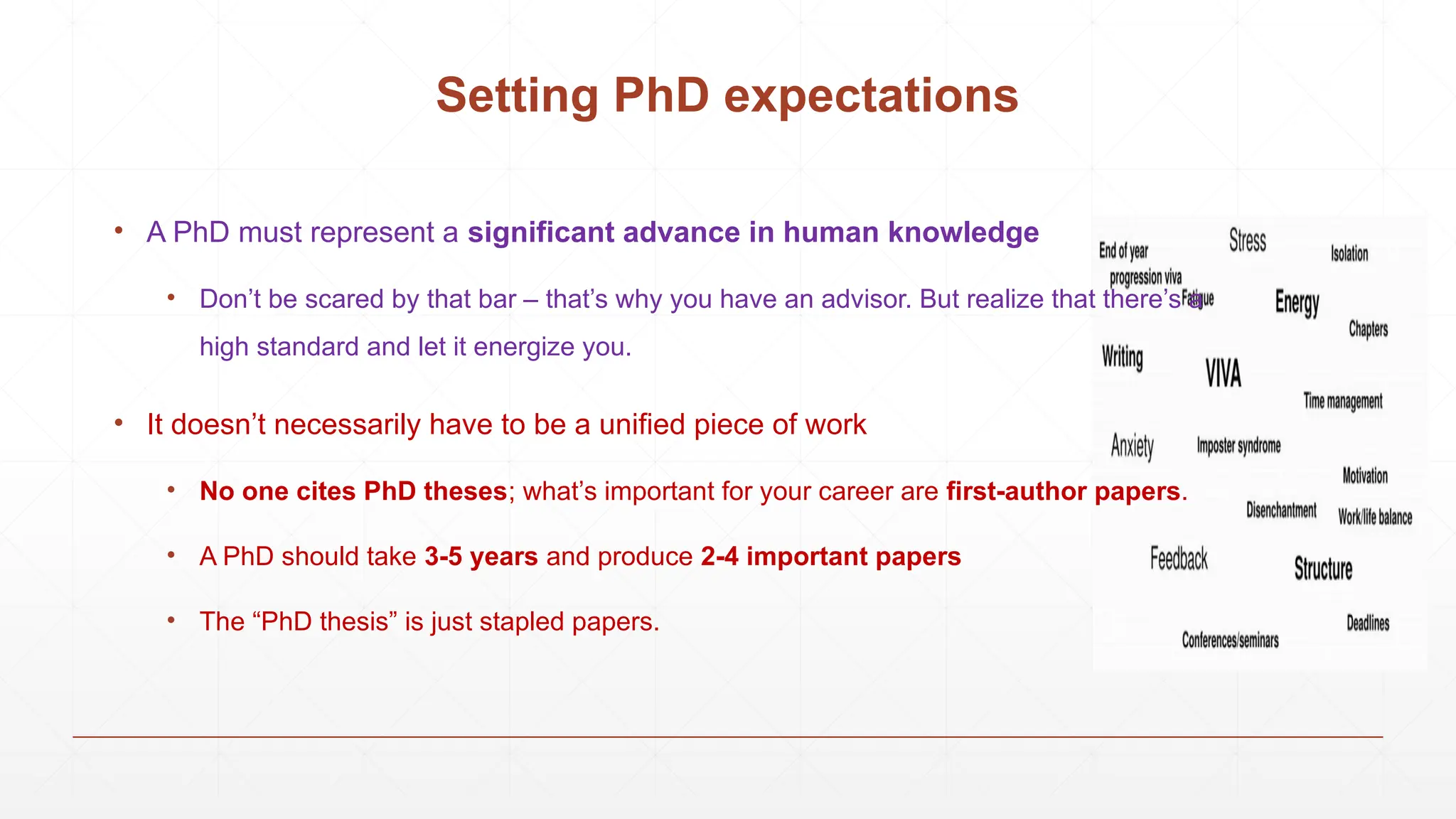 Setting PhD expectations

• A PhD must represent a significant advance in human knowledge

• Don't be scared by that bar – that's why you have an advisor. But realize that there's a high standard and let it energize you.

• It doesn't necessarily have to be a unified piece of work

• No one cites PhD theses; what's important for your career are first-author papers.

• A PhD should take 3-5 years and produce 2-4 important papers

• The "PhD thesis" is just stapled papers.

End of year progression viva
Stress
Isolation
Fatigue
Energy
Chapters
Writing
VIVA
Time management
Anxiety
Imposter syndrome
Motivation
Disenchantment
Work/life balance
Feedback
Structure
Deadlines
Conferences/seminars